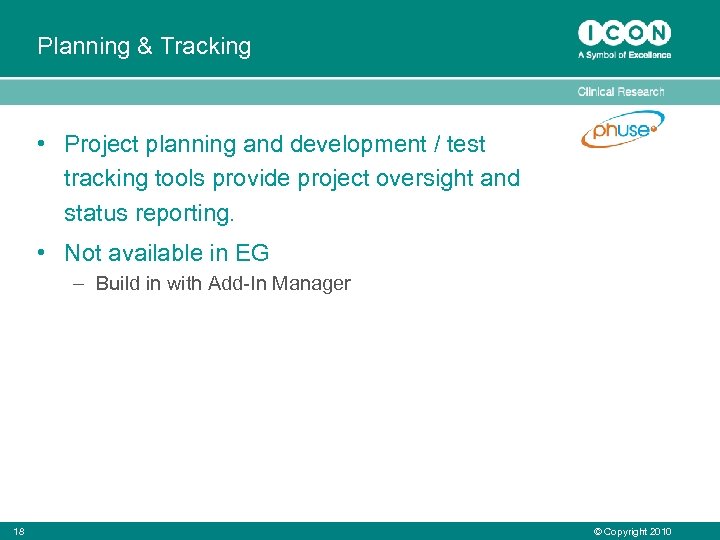 Planning & Tracking

ICON
A Symbol of Excellence

Clinical Research

phuse

• Project planning and development / test tracking tools provide project oversight and status reporting.

• Not available in EG
– Build in with Add-In Manager

18

© Copyright 2010